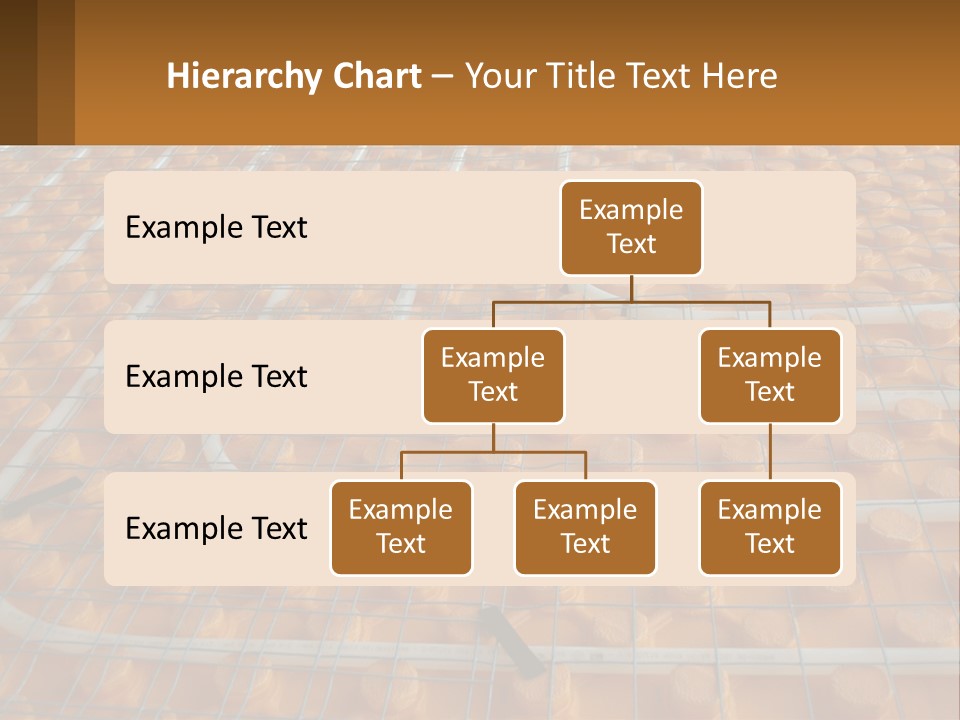 Hierarchy Chart – Your Title Text Here

Example Text

Example Text

Example Text

Example Text

Example Text

Example Text

Example Text

Example Text

Example Text